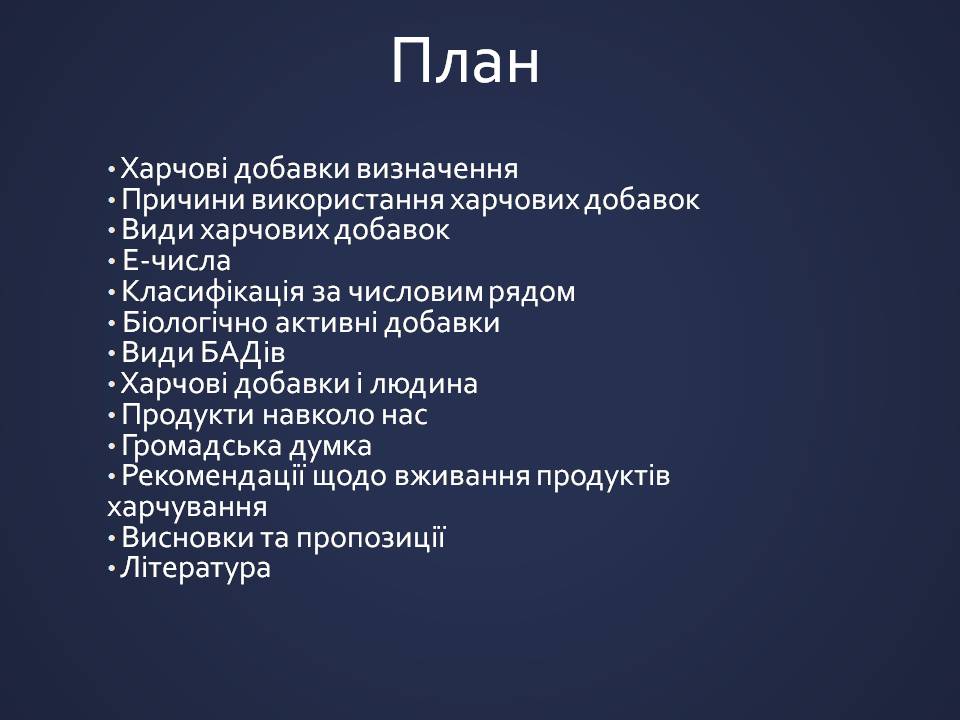 План

• Харчові добавки визначення
• Причини використання харчових добавок
• Види харчових добавок
• Е-числа
• Класифікація за числовим рядом
• Біологічно активні добавки
• Види БАДів
• Харчові добавки і людина
• Продукти навколо нас
• Громадська думка
• Рекомендації щодо вживання продуктів харчування
• Висновки та пропозиції
• Література